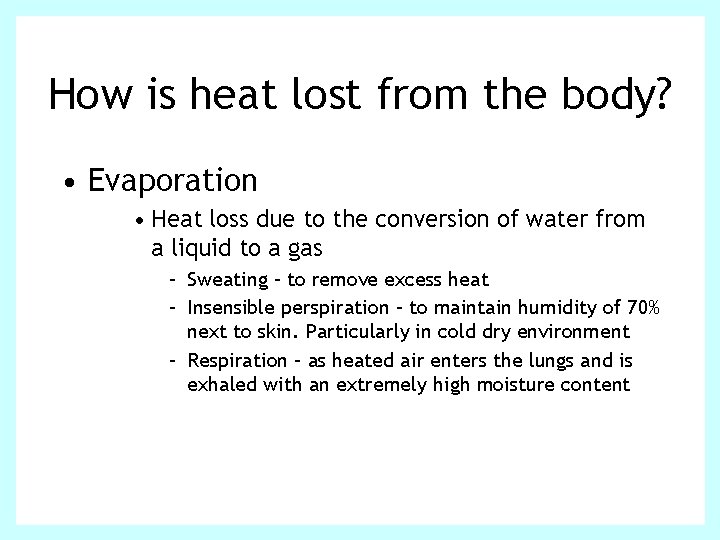 How is heat lost from the body?

• Evaporation

• Heat loss due to the conversion of water from a liquid to a gas

– Sweating – to remove excess heat

– Insensible perspiration – to maintain humidity of 70% next to skin. Particularly in cold dry environment

– Respiration – as heated air enters the lungs and is exhaled with an extremely high moisture content